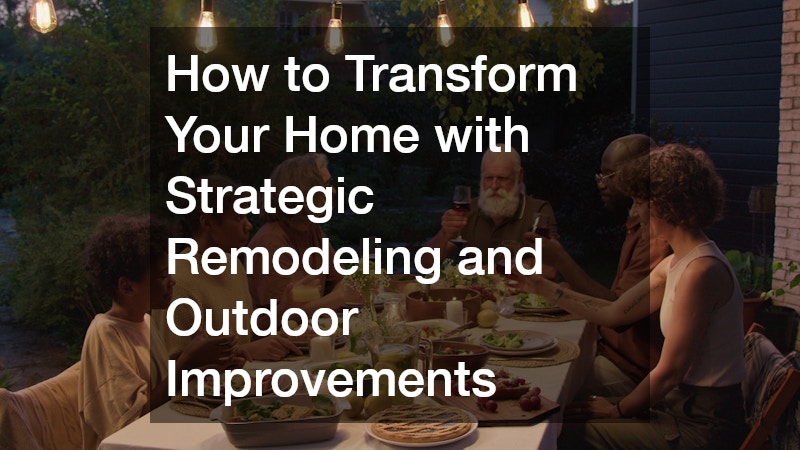 How to Transform Your Home with Strategic Remodeling and Outdoor Improvements